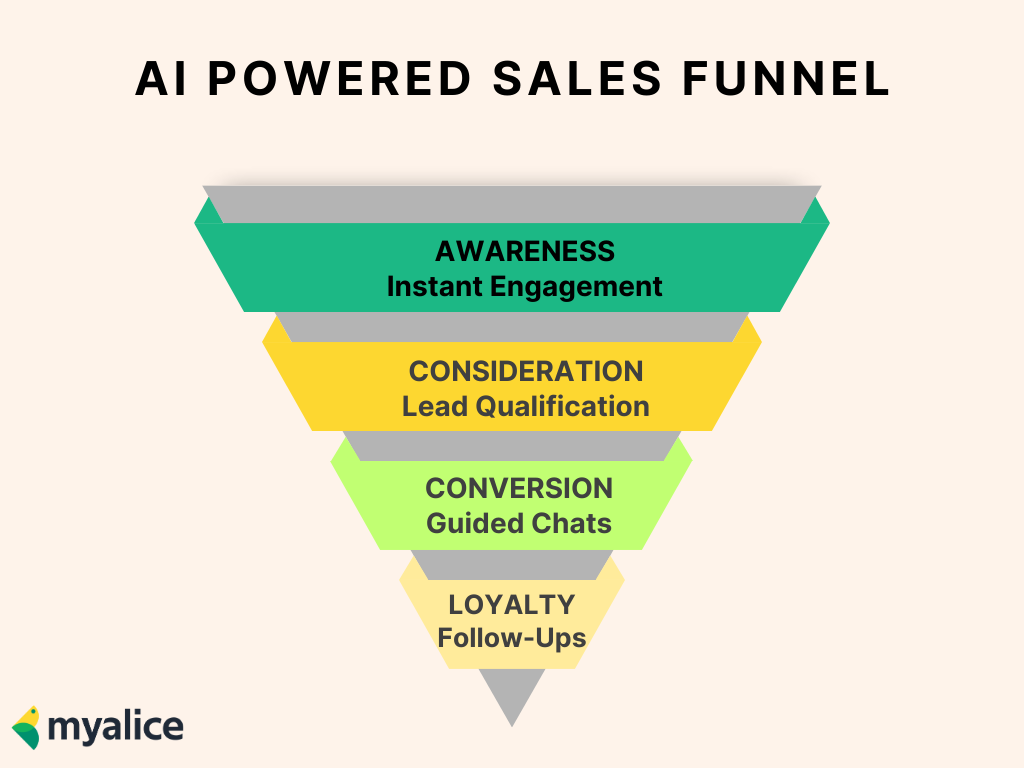 AI POWERED SALES FUNNEL

AWARENESS
Instant Engagement

CONSIDERATION
Lead Qualification

CONVERSION
Guided Chats

LOYALTY
Follow-Ups

myalice